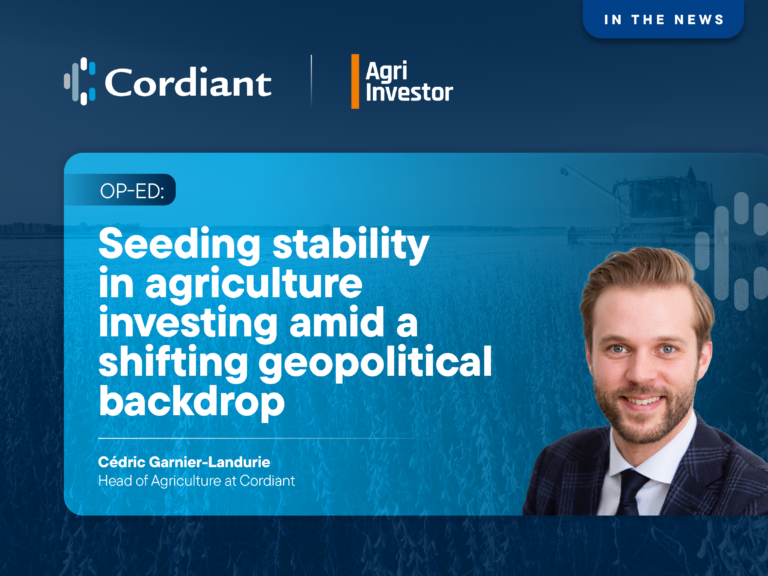 IN THE NEWS

Cordiant

Agri Investor

OP-ED:

Seeding stability in agriculture investing amid a shifting geopolitical backdrop

Cédric Garnier-Landurie
Head of Agriculture at Cordiant